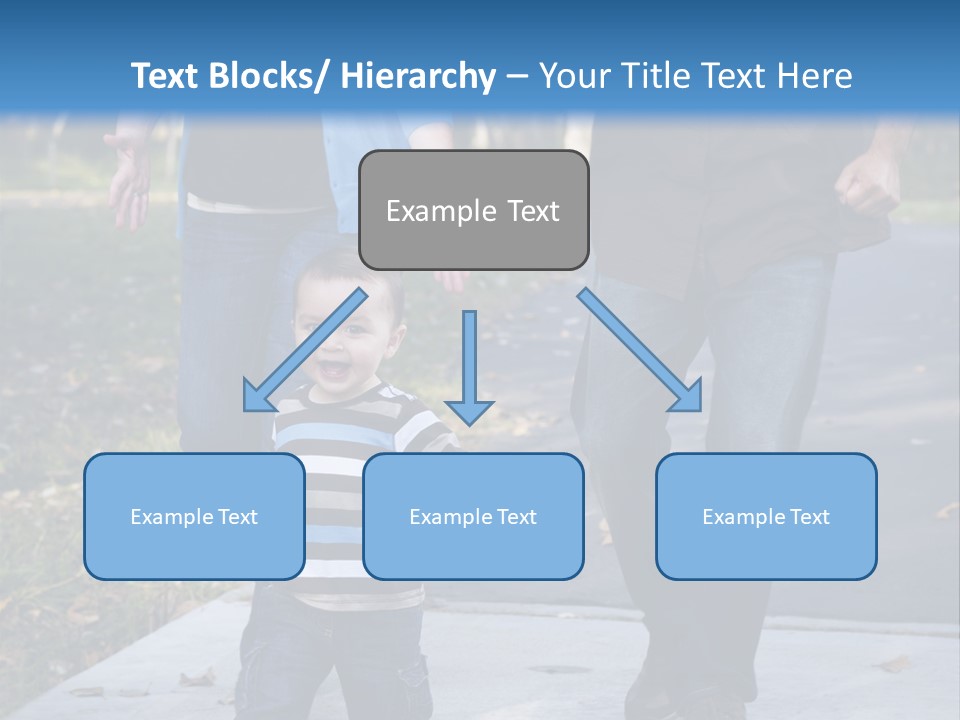 Text Blocks/ Hierarchy – Your Title Text Here

Example Text

Example Text

Example Text

Example Text